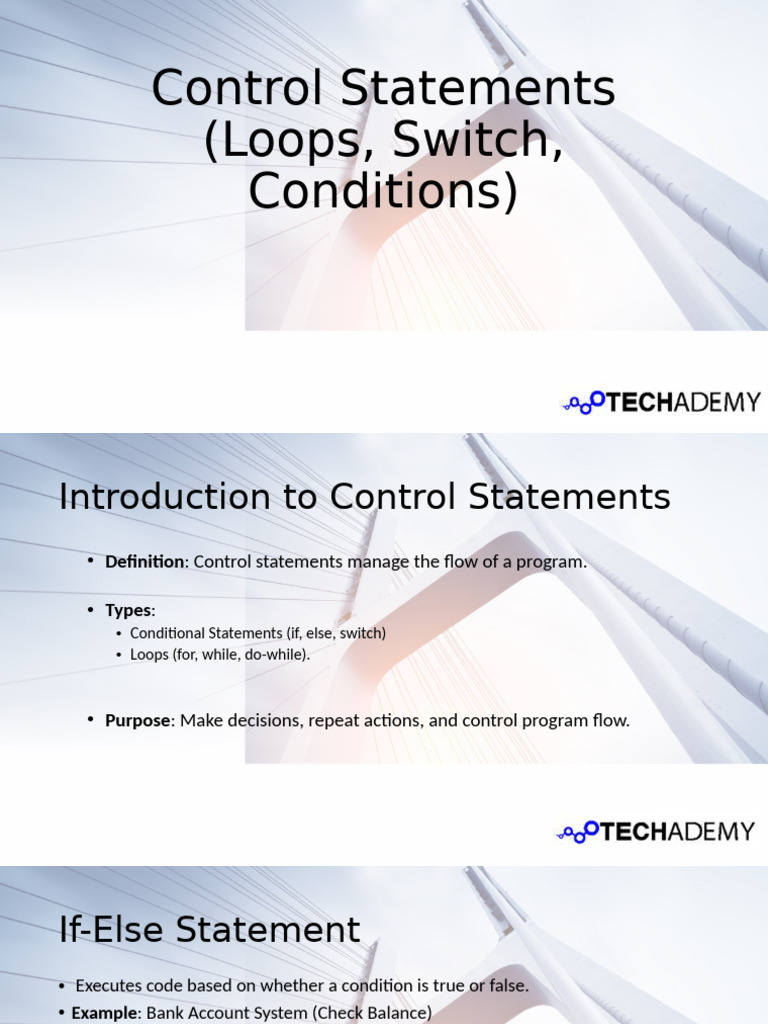 Control Statements (Loops, Switch, Conditions)

TECHADEMY

Introduction to Control Statements

• **Definition**: Control statements manage the flow of a program.

• **Types**:
  • Conditional Statements (if, else, switch)
  • Loops (for, while, do-while).

• **Purpose**: Make decisions, repeat actions, and control program flow.

TECHADEMY

If-Else Statement

• Executes code based on whether a condition is true or false.
• **Example**: Bank Account System (Check Balance)